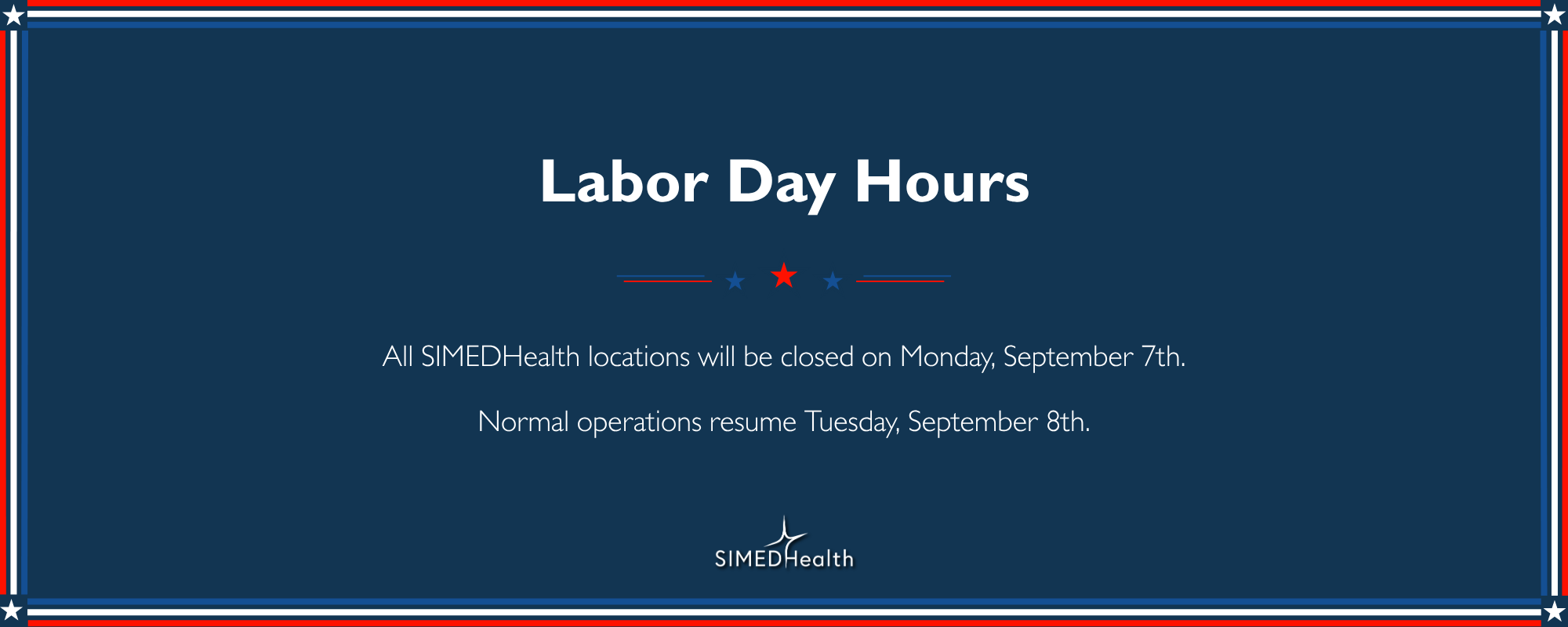 Labor Day Hours

All SIMEDHealth locations will be closed on Monday, September 7th.

Normal operations resume Tuesday, September 8th.

SIMEDHealth